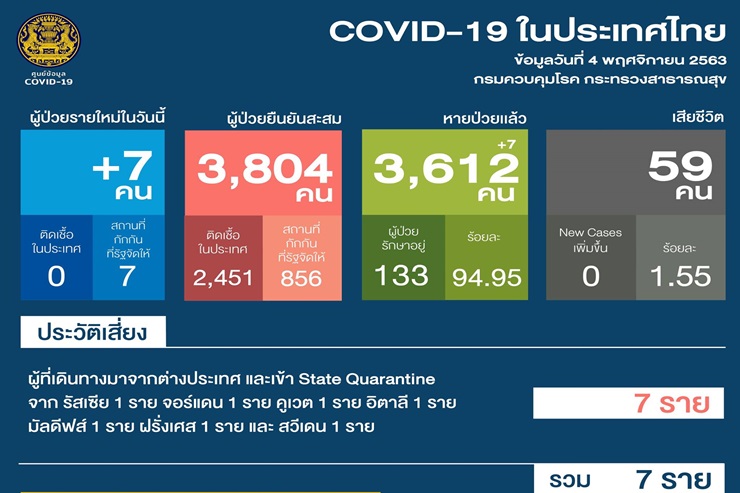 ศูนย์ข้อมูล COVID-19

COVID-19 ในประเทศไทย

ข้อมูลวันที่ 4 พฤศจิกายน 2563
กรมควบคุมโรค กระทรวงสาธารณสุข

ผู้ป่วยรายใหม่ในวันนี้

+7 คน

ติดเชื้อในประเทศ
0

สถานที่กักกันที่รัฐจัดให้
7

ผู้ป่วยยืนยันสะสม

3,804 คน

ติดเชื้อในประเทศ
2,451

สถานที่กักกันที่รัฐจัดให้
856

หายป่วยแล้ว

+7

3,612 คน

ผู้ป่วยรักษาอยู่
133

ร้อยละ
94.95

เสียชีวิต

59 คน

New Cases เพิ่มขึ้น
0

ร้อยละ
1.55

ประวัติเสี่ยง

ผู้ที่เดินทางมาจากต่างประเทศ และเข้า State Quarantine จาก รัสเซีย 1 ราย จอร์แดน 1 ราย คูเวต 1 ราย อิตาลี 1 ราย มัลดีฟส์ 1 ราย ฝรั่งเศส 1 ราย และ สวีเดน 1 ราย

7 ราย

รวม 7 ราย